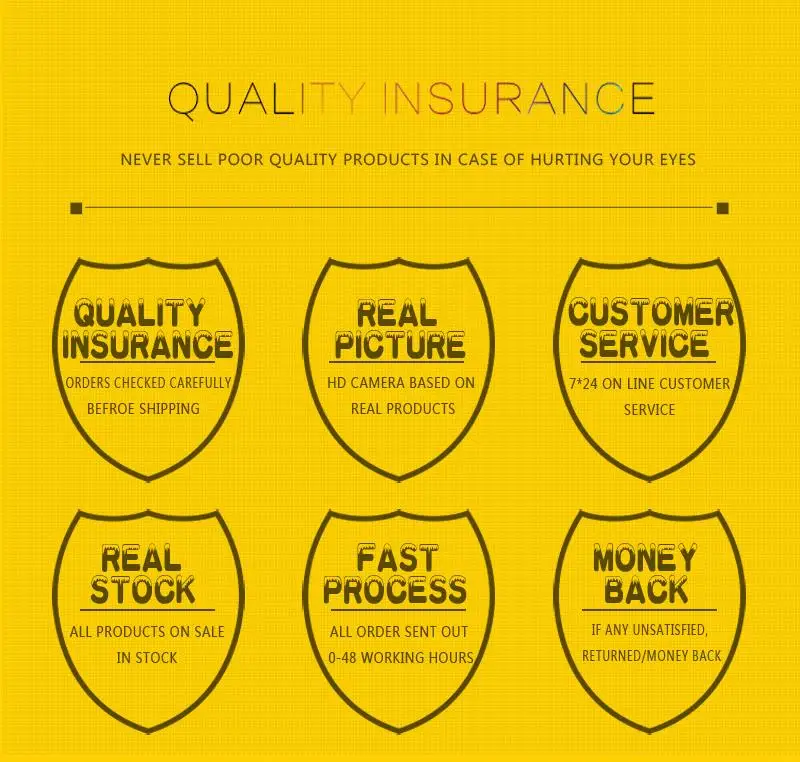 QUALITY INSURANCE

NEVER SELL POOR QUALITY PRODUCTS IN CASE OF HURTING YOUR EYES

QUALITY INSURANCE

ORDERS CHECKED CAREFULLY BEFROE SHIPPING

REAL PICTURE

HD CAMERA BASED ON REAL PRODUCTS

CUSTOMER SERVICE

7*24 ON LINE CUSTOMER SERVICE

REAL STOCK

ALL PRODUCTS ON SALE IN STOCK

FAST PROCESS

ALL ORDER SENT OUT 0-48 WORKING HOURS

MONEY BACK

IF ANY UNSATISFIED, RETURNED/MONEY BACK